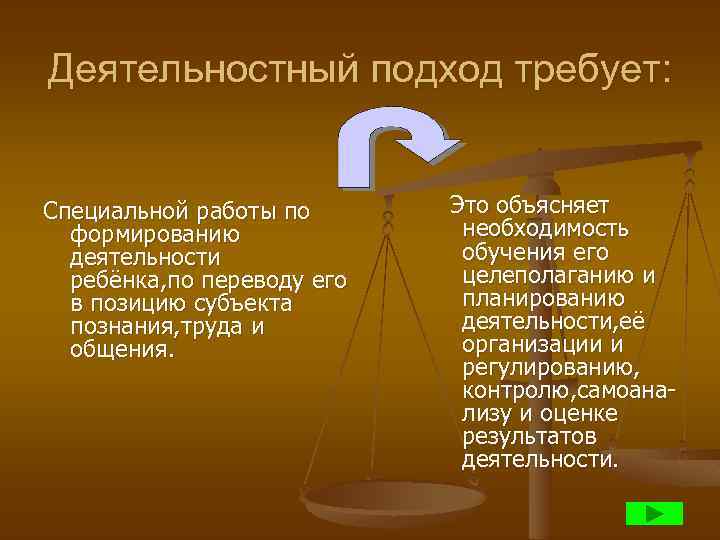 Деятельностный подход требует:

Специальной работы по формированию деятельности ребёнка,по переводу его в позицию субъекта познания,труда и общения.

Это объясняет необходимость обучения его целеполаганию и планированию деятельности,её организации и регулированию, контролю,самоанализу и оценке результатов деятельности.